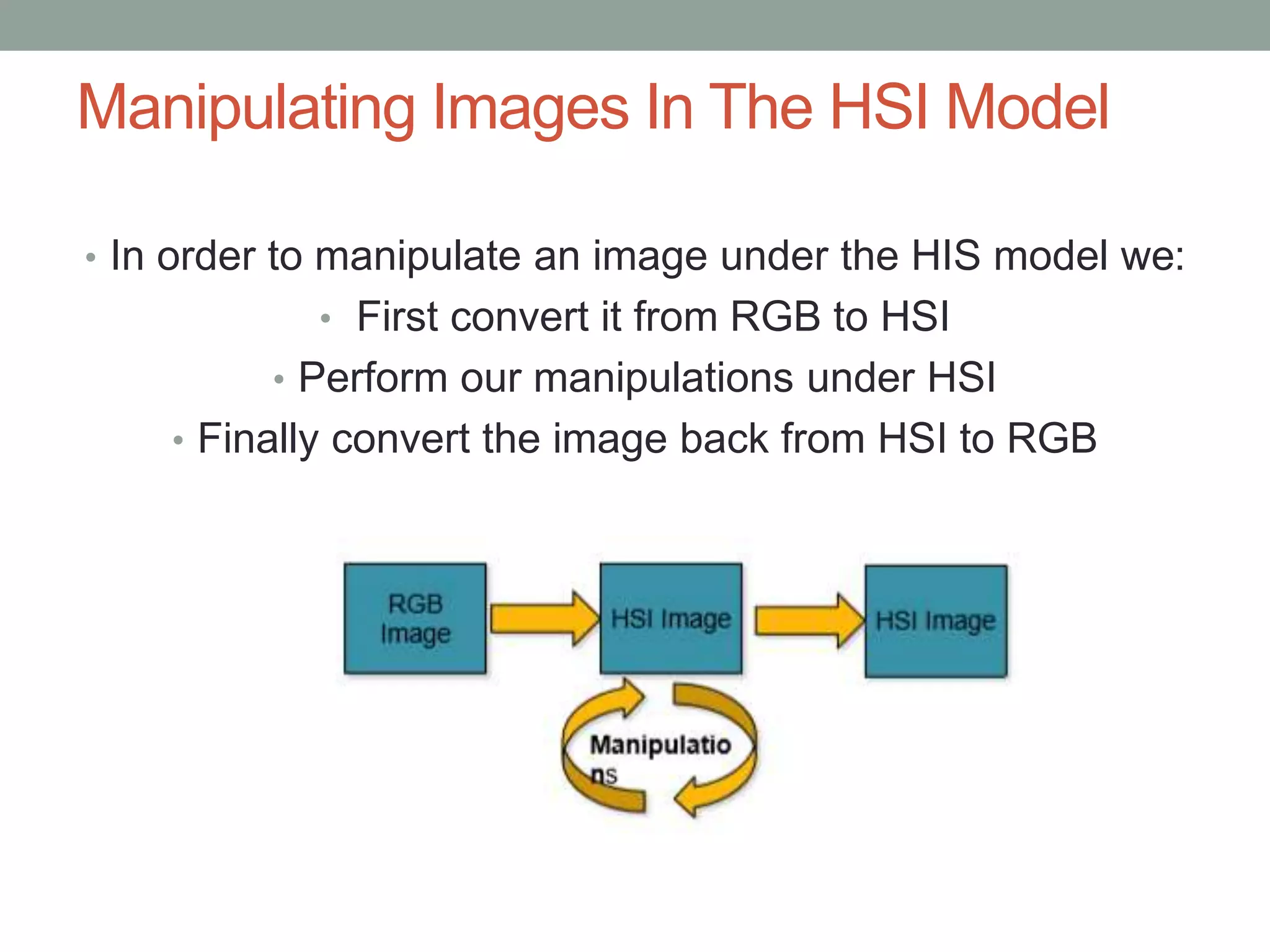 Manipulating Images In The HSI Model

• In order to manipulate an image under the HIS model we:
• First convert it from RGB to HSI
• Perform our manipulations under HSI
• Finally convert the image back from HSI to RGB

RGB Image

HSI Image

HSI Image

Manipulatio ns